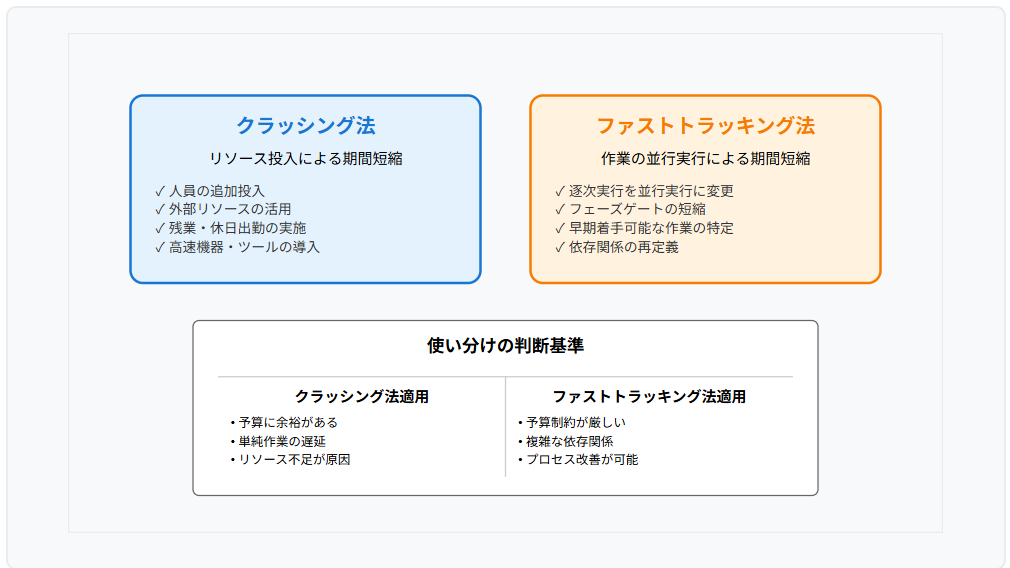 クラッシング法

リソース投入による期間短縮

✓ 人員の追加投入
✓ 外部リソースの活用
✓ 残業・休日出勤の実施
✓ 高速機器・ツールの導入

ファストトラッキング法

作業の並行実行による期間短縮

✓ 逐次実行を並行実行に変更
✓ フェーズゲートの短縮
✓ 早期着手可能な作業の特定
✓ 依存関係の再定義

使い分けの判断基準

クラッシング法適用

• 予算に余裕がある
• 単純作業の遅延
• リソース不足が原因

ファストトラッキング法適用

• 予算制約が厳しい
• 複雑な依存関係
• プロセス改善が可能